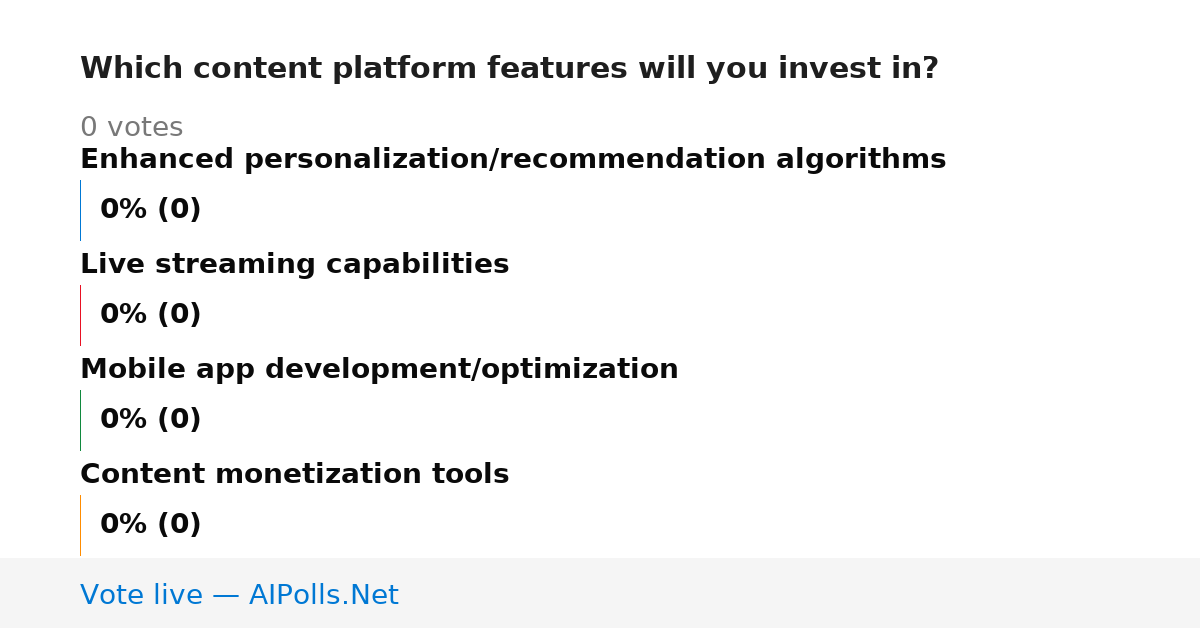 Which content platform features will you invest in?

0 votes

Enhanced personalization/recommendation algorithms

0% (0)

Live streaming capabilities

0% (0)

Mobile app development/optimization

0% (0)

Content monetization tools

0% (0)

Vote live — AIPolls.Net